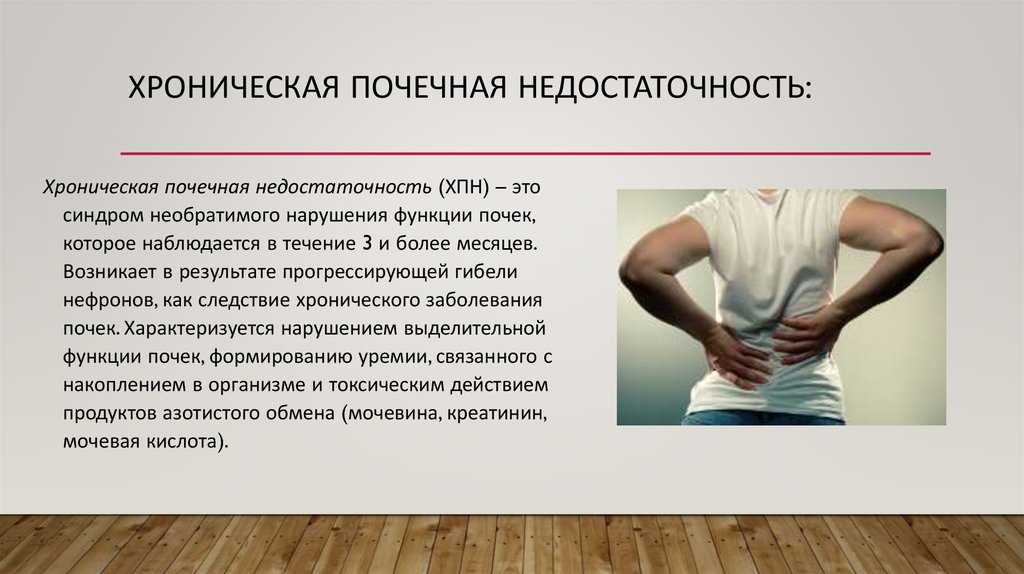 ХРОНИЧЕСКАЯ ПОЧЕЧНАЯ НЕДОСТАТОЧНОСТЬ:

Хроническая почечная недостаточность (ХПН) – это синдром необратимого нарушения функции почек, которое наблюдается в течение 3 и более месяцев. Возникает в результате прогрессирующей гибели нефронов, как следствие хронического заболевания почек. Характеризуется нарушением выделительной функции почек, формированию уремии, связанного с накоплением в организме и токсическим действием продуктов азотистого обмена (мочевина, креатинин, мочевая кислота).